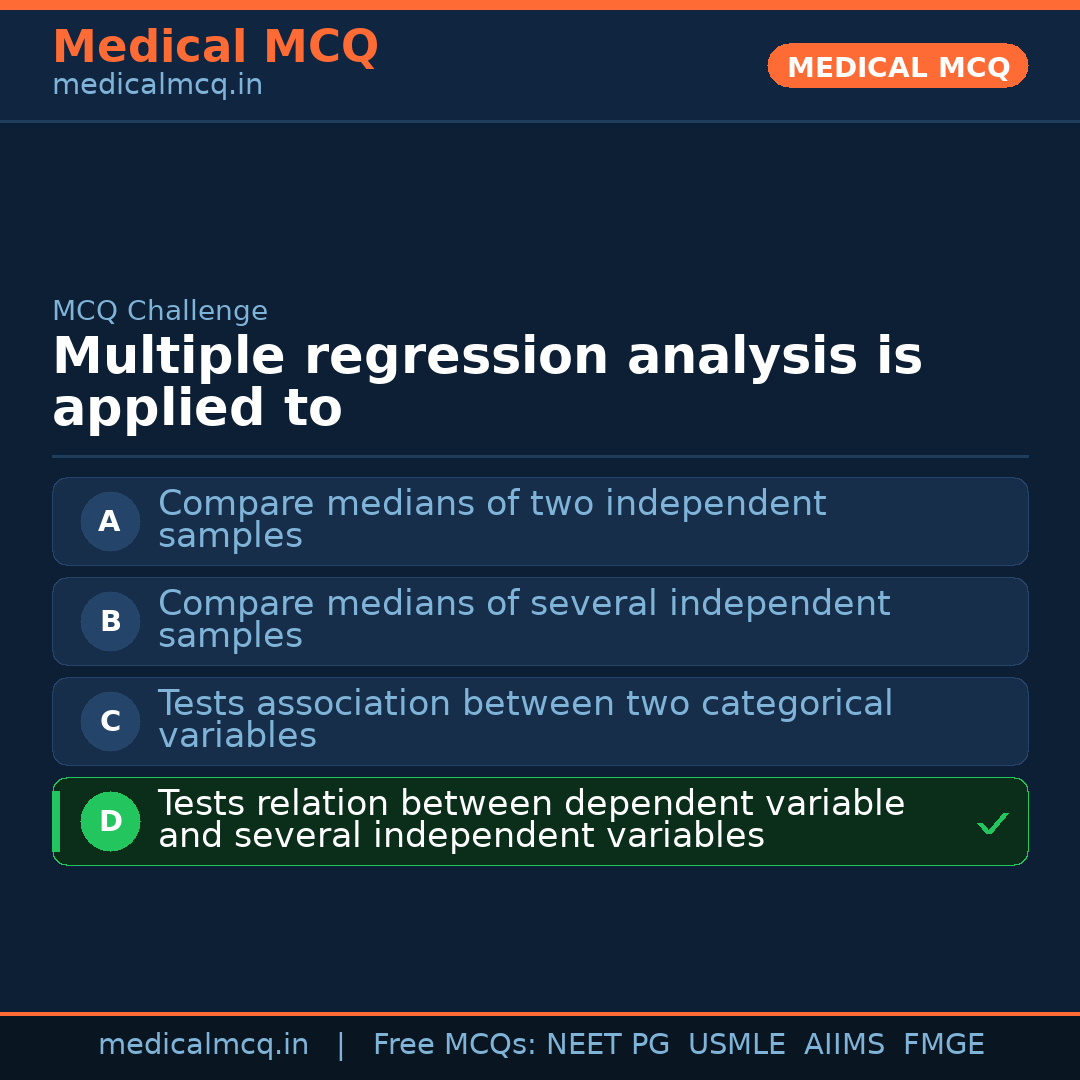 Medical MCQ
medicalmcq.in

MEDICAL MCQ

MCQ Challenge

Multiple regression analysis is applied to

A Compare medians of two independent samples

B Compare medians of several independent samples

C Tests association between two categorical variables

D Tests relation between dependent variable and several independent variables ✓

medicalmcq.in | Free MCQs: NEET PG USMLE AIIMS FMGE